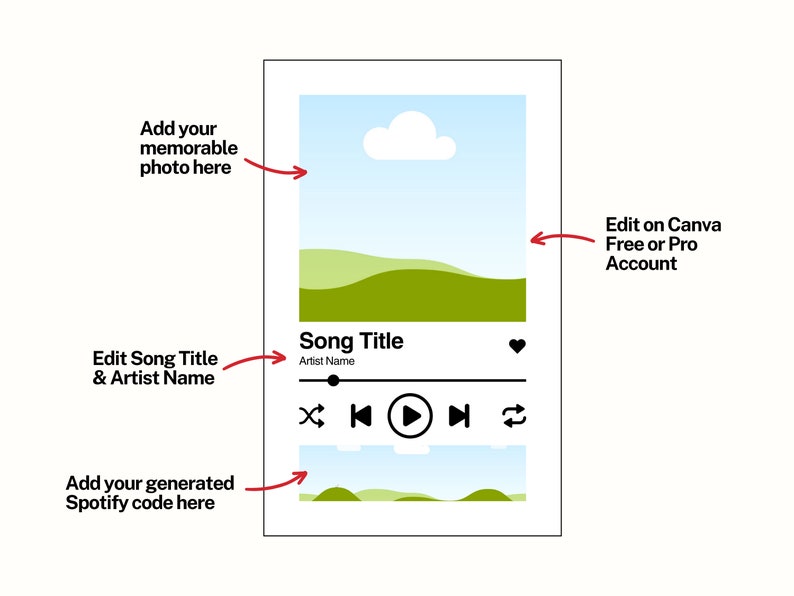 Add your memorable photo here

Edit on Canva Free or Pro Account

Song Title
Artist Name

Edit Song Title & Artist Name

Add your generated Spotify code here